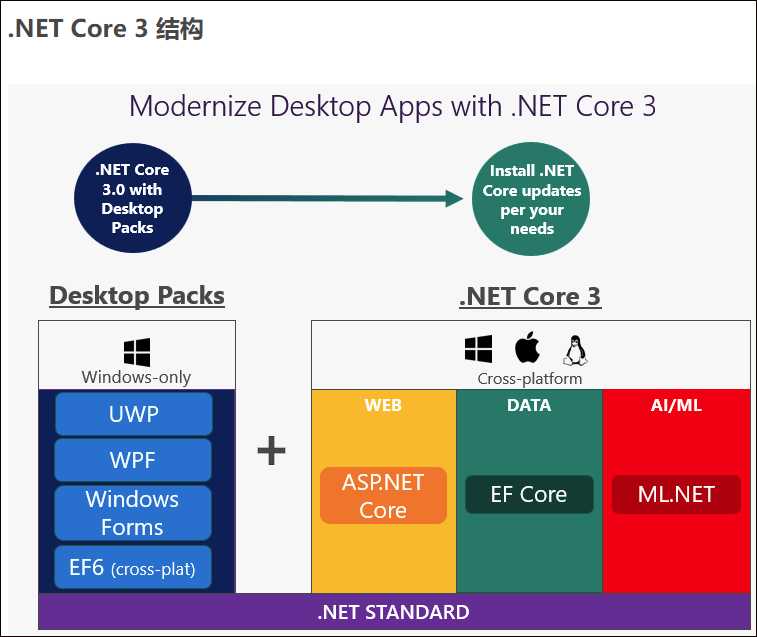 .NET Core 3 结构

Modernize Desktop Apps with .NET Core 3

.NET Core 3.0 with Desktop Packs

Install .NET Core updates per your needs

Desktop Packs

Windows-only

UWP

WPF

Windows Forms

EF6 (cross-plat)

+

.NET Core 3

Cross-platform

WEB

ASP.NET Core

DATA

EF Core

AI/ML

ML.NET

.NET STANDARD